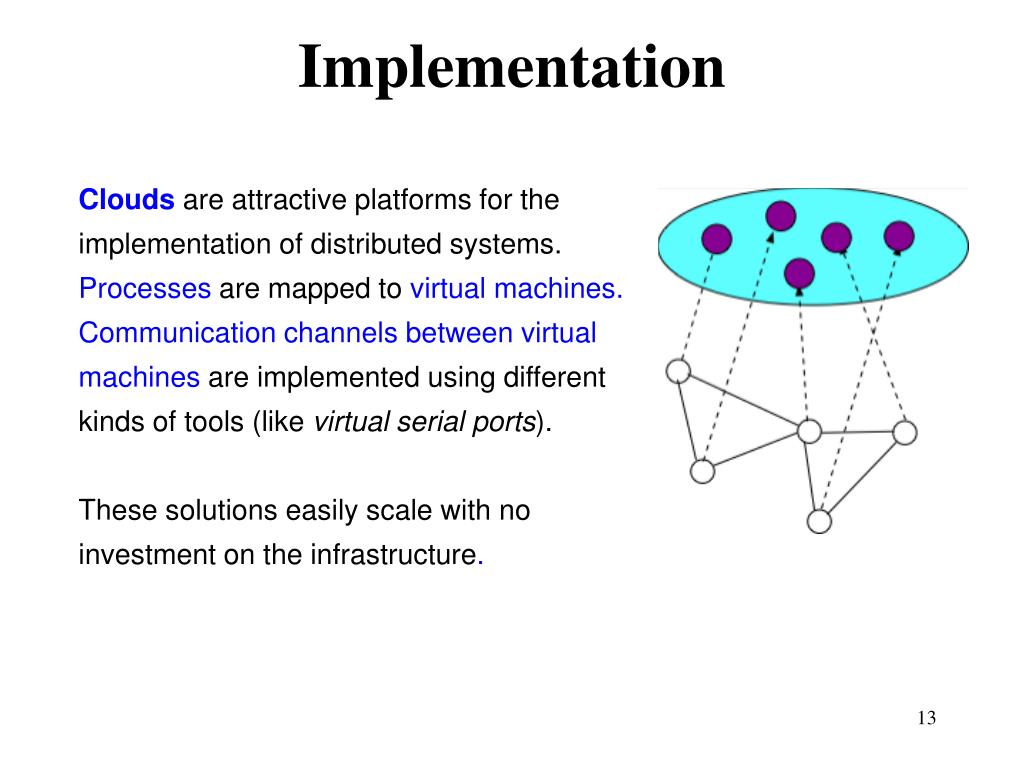 Implementation

Clouds are attractive platforms for the implementation of distributed systems. Processes are mapped to virtual machines. Communication channels between virtual machines are implemented using different kinds of tools (like virtual serial ports).

These solutions easily scale with no investment on the infrastructure.

13